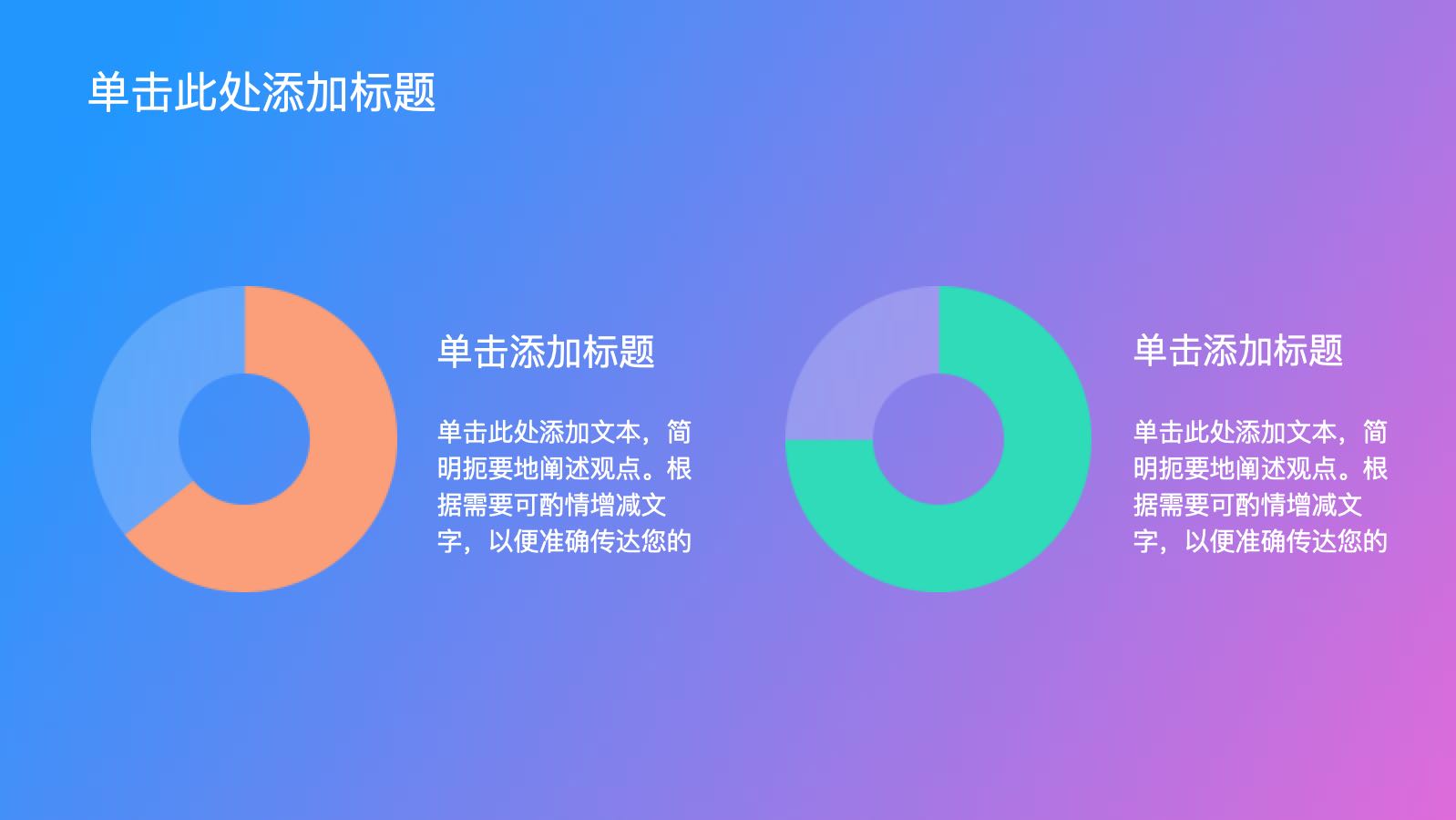 单击此处添加标题

单击添加标题

单击此处添加文本，简明扼要地阐述观点。根据需要可酌情增减文字，以便准确传达您的

单击添加标题

单击此处添加文本，简明扼要地阐述观点。根据需要可酌情增减文字，以便准确传达您的